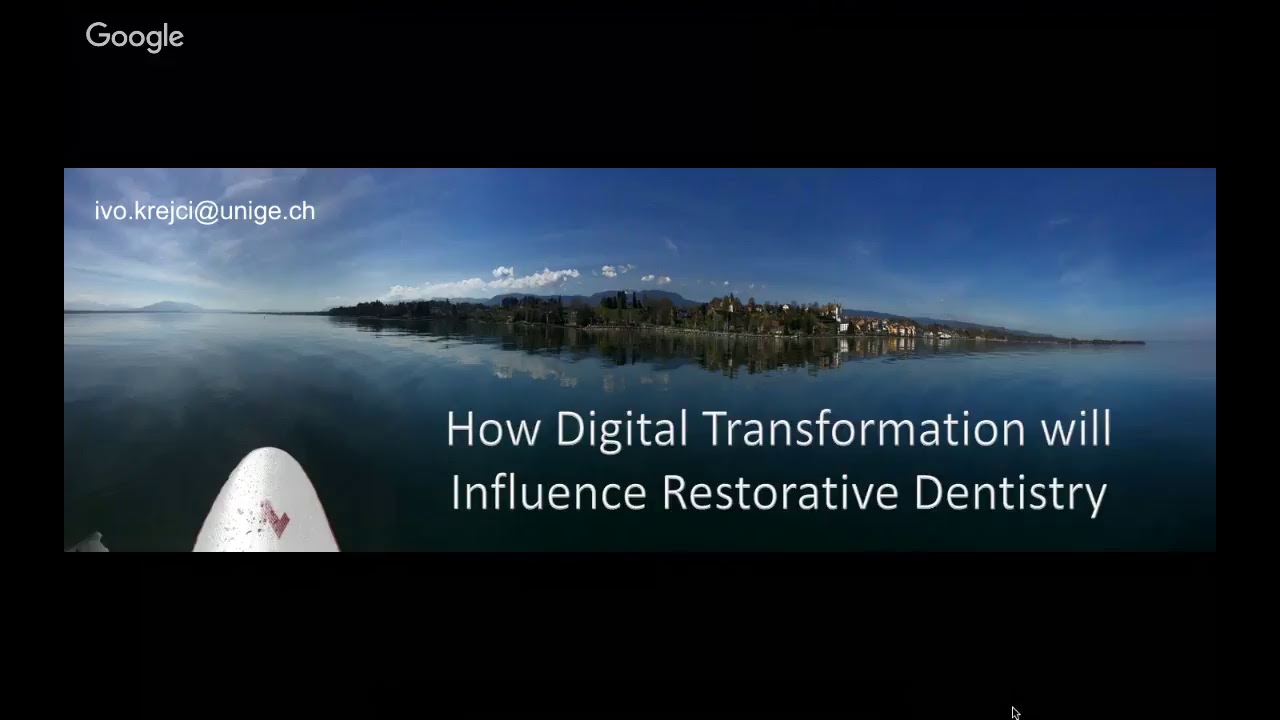 Google

ivo.krejci@unige.ch

How Digital Transformation will Influence Restorative Dentistry